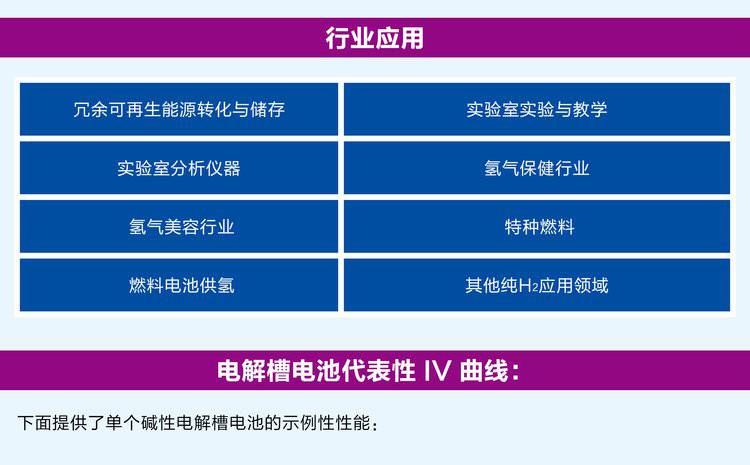 行业应用

| 冗余可再生能源转化与储存 | 实验室实验与教学 |
|---|---|
| 实验室分析仪器 | 氢气保健行业 |
| 氢气美容行业 | 特种燃料 |
| 燃料电池供氢 | 其他纯$H_2$应用领域 |

电解槽电池代表性 IV 曲线:

下面提供了单个碱性电解槽电池的示例性性能: